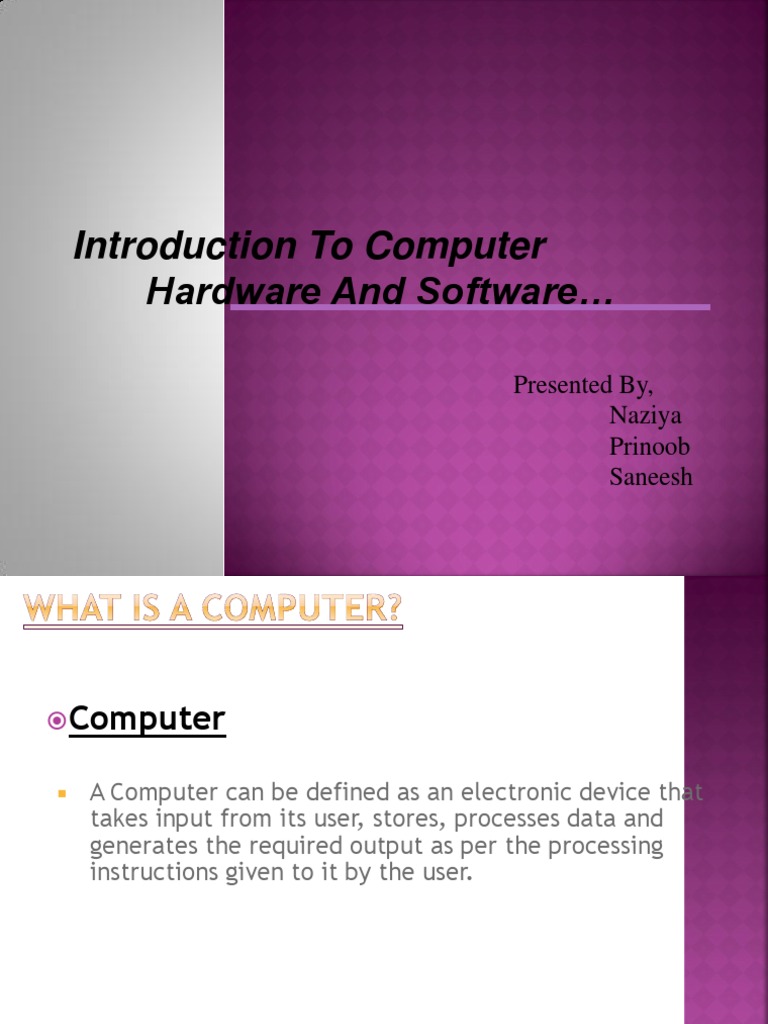 Introduction To Computer Hardware And Software…

Presented By,
Naziya
Prinoob
Saneesh

WHAT IS A COMPUTER?

Computer

A Computer can be defined as an electronic device that takes input from its user, stores, processes data and generates the required output as per the processing instructions given to it by the user.